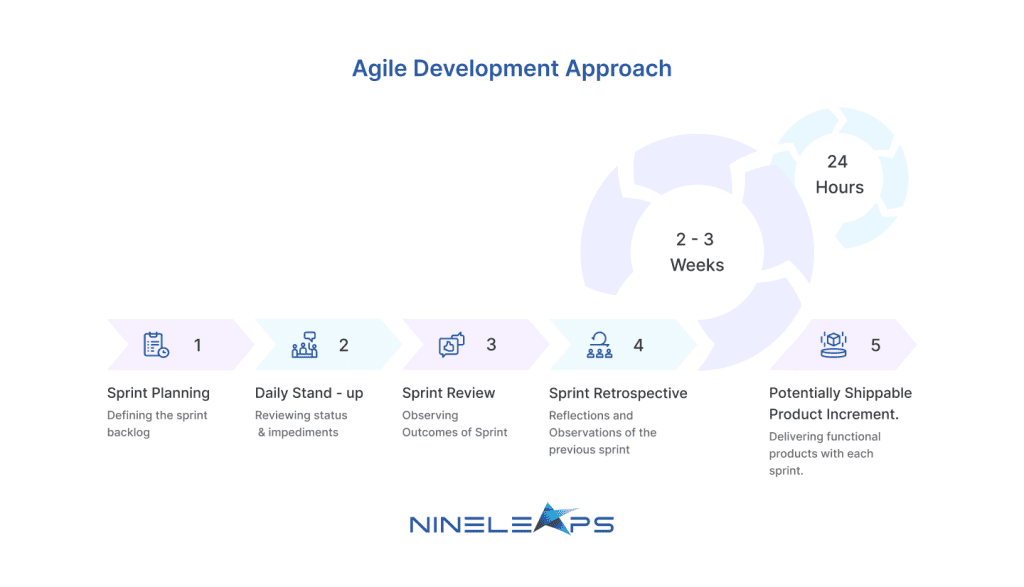 Agile Development Approach

24 Hours

2 - 3 Weeks

1

Sprint Planning
Defining the sprint backlog

2

Daily Stand - up
Reviewing status & impediments

3

Sprint Review
Observing Outcomes of Sprint

4

Sprint Retrospective
Reflections and Observations of the previous sprint

5

Potentially Shippable Product Increment.
Delivering functional products with each sprint.

NINELEAPS